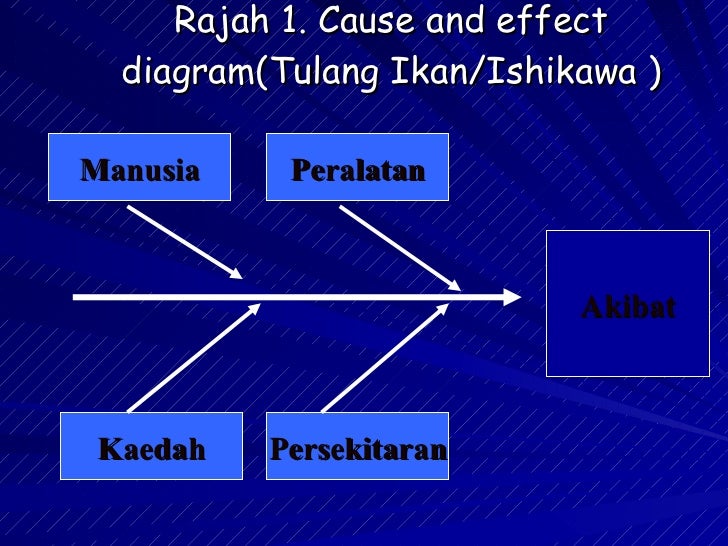 Rajah 1. Cause and effect diagram(Tulang Ikan/Ishikawa )

Manusia

Peralatan

Akibat

Kaedah

Persekitaran